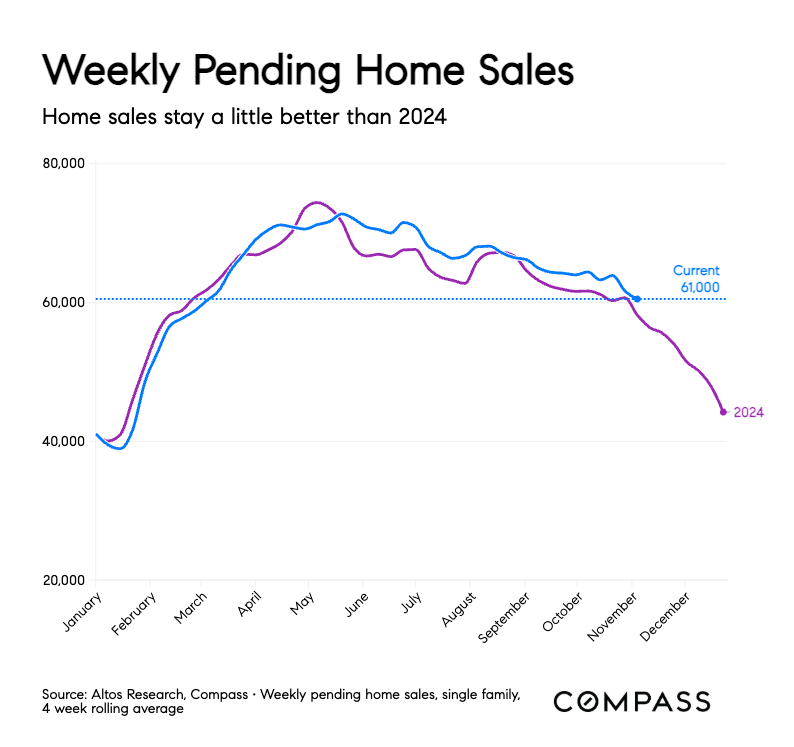 Weekly Pending Home Sales

Home sales stay a little better than 2024

80,000
60,000
40,000
20,000

Current
61,000

2024

January
February
March
April
May
June
July
August
September
October
November
December

Source: Altos Research, Compass · Weekly pending home sales, single family, 4 week rolling average

COMPASS